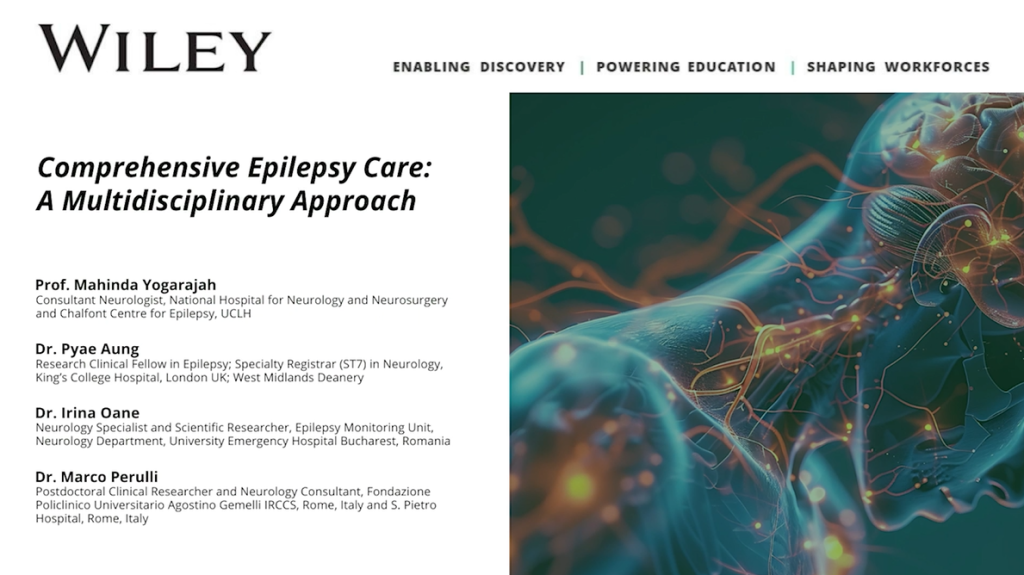 WILEY

ENABLING DISCOVERY | POWERING EDUCATION | SHAPING WORKFORCES

Comprehensive Epilepsy Care: A Multidisciplinary Approach

Prof. Mahinda Yogarajah
Consultant Neurologist, National Hospital for Neurology and Neurosurgery and Chalfont Centre for Epilepsy, UCLH

Dr. Pyae Aung
Research Clinical Fellow in Epilepsy; Specialty Registrar (ST7) in Neurology, King's College Hospital, London UK; West Midlands Deanery

Dr. Irina Oane
Neurology Specialist and Scientific Researcher, Epilepsy Monitoring Unit, Neurology Department, University Emergency Hospital Bucharest, Romania

Dr. Marco Perulli
Postdoctoral Clinical Researcher and Neurology Consultant, Fondazione Policlinico Universitario Agostino Gemelli IRCCS, Rome, Italy and S. Pietro Hospital, Rome, Italy